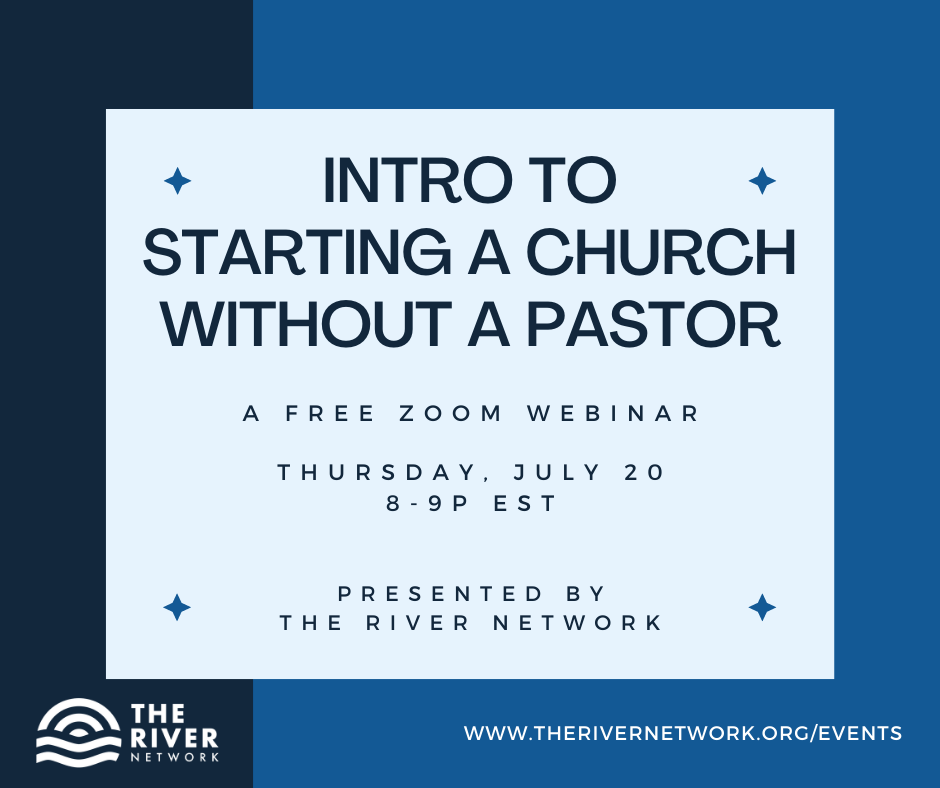 INTRO TO STARTING A CHURCH WITHOUT A PASTOR

A FREE ZOOM WEBINAR

THURSDAY, JULY 20
8-9P EST

PRESENTED BY
THE RIVER NETWORK

THE RIVER NETWORK

WWW.THERIVERNETWORK.ORG/EVENTS